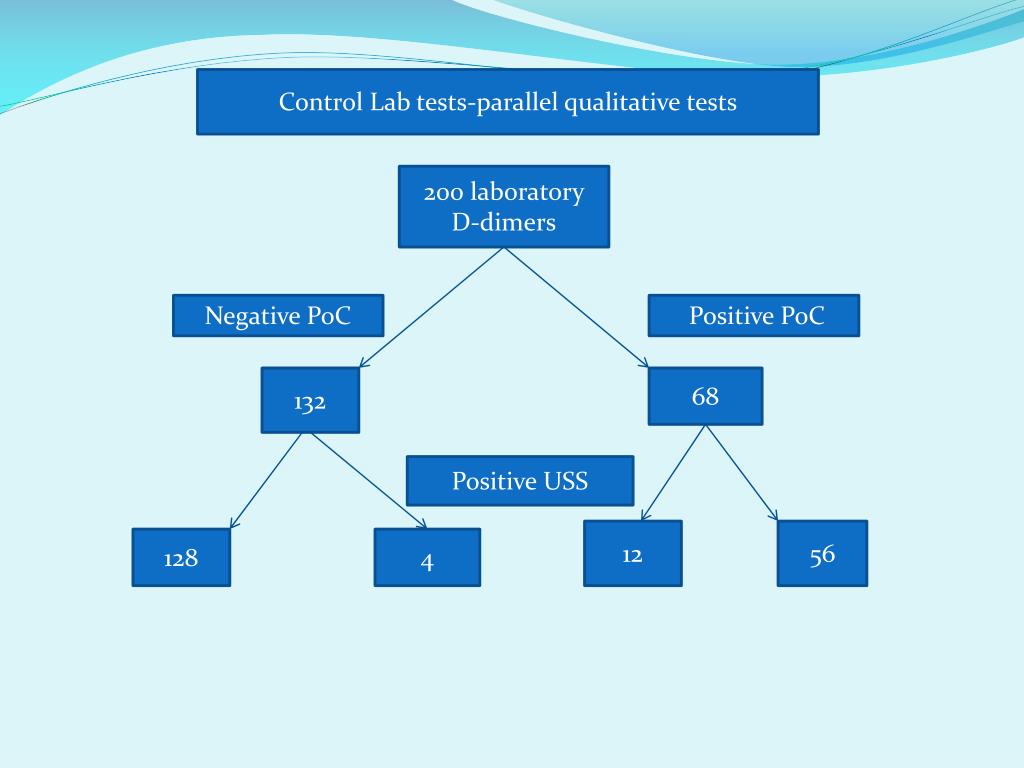 Control Lab tests-parallel qualitative tests

200 laboratory D-dimers

Negative PoC

Positive PoC

132

68

Positive USS

128

4

12

56